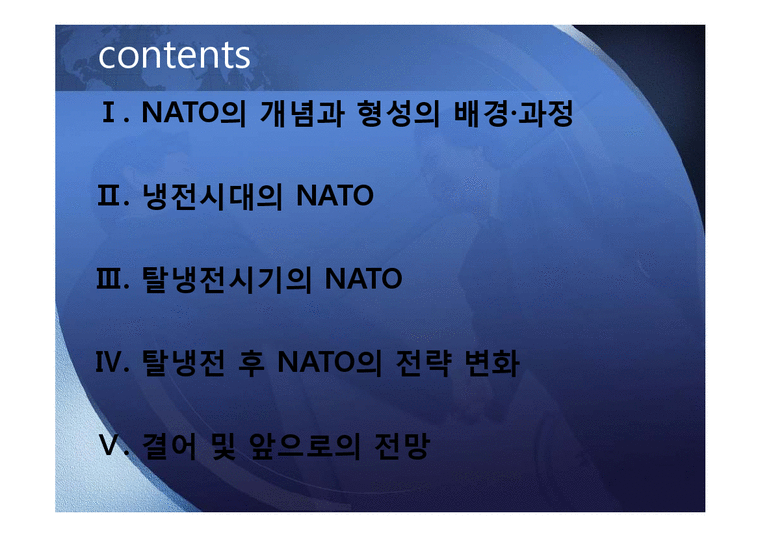 contents

Ⅰ. NATO의 개념과 형성의 배경·과정

Ⅱ. 냉전시대의 NATO

Ⅲ. 탈냉전시기의 NATO

Ⅳ. 탈냉전 후 NATO의 전략 변화

Ⅴ. 결어 및 앞으로의 전망